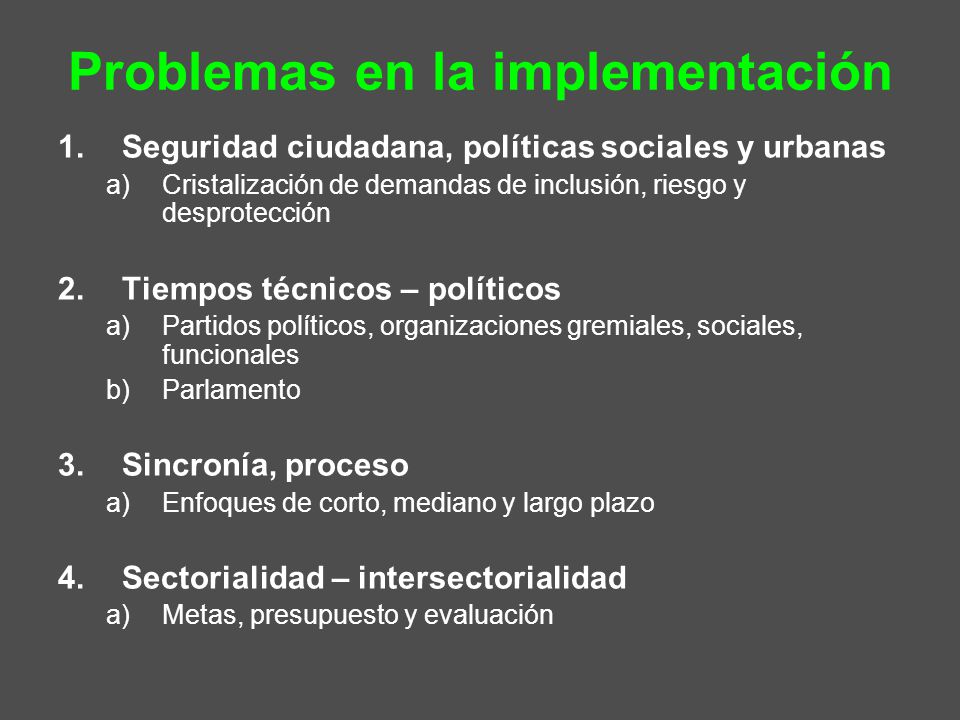 Problemas en la implementación

1. Seguridad ciudadana, políticas sociales y urbanas
a) Cristalización de demandas de inclusión, riesgo y desprotección

2. Tiempos técnicos – políticos
a) Partidos políticos, organizaciones gremiales, sociales, funcionales
b) Parlamento

3. Sincronía, proceso
a) Enfoques de corto, mediano y largo plazo

4. Sectorialidad – intersectorialidad
a) Metas, presupuesto y evaluación